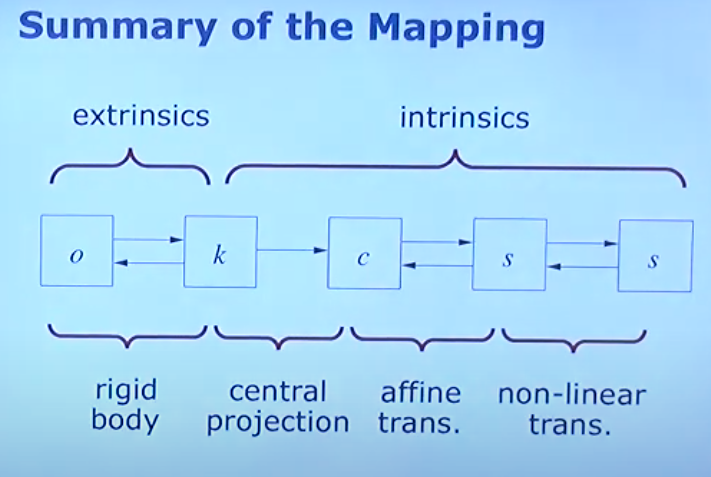 Summary of the Mapping

extrinsics

intrinsics

$o$

$k$

$c$

$s$

$s$

rigid body

central projection

affine trans.

non-linear trans.